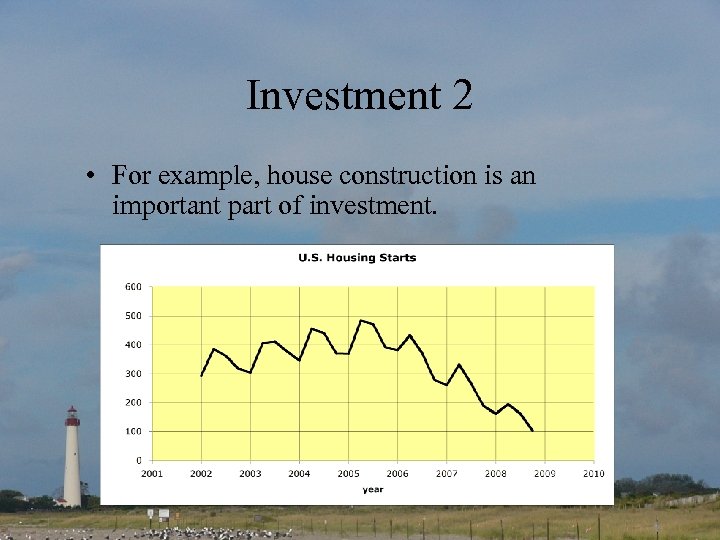 Investment 2

• For example, house construction is an important part of investment.

U.S. Housing Starts

600
500
400
300
200
100
0

2001 2002 2003 2004 2005 2006 2007 2008 2009 2010

year